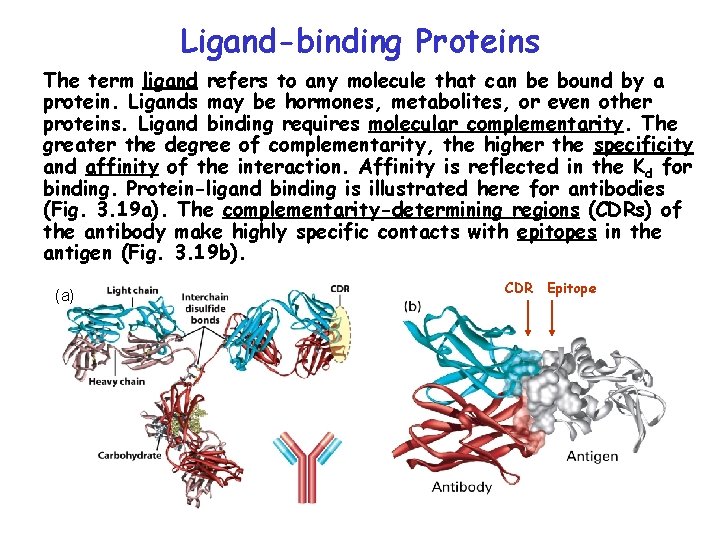 Ligand-binding Proteins

The term ligand refers to any molecule that can be bound by a protein. Ligands may be hormones, metabolites, or even other proteins. Ligand binding requires molecular complementarity. The greater the degree of complementarity, the higher the specificity and affinity of the interaction. Affinity is reflected in the $K_d$ for binding. Protein-ligand binding is illustrated here for antibodies (Fig. 3.19a). The complementarity-determining regions (CDRs) of the antibody make highly specific contacts with epitopes in the antigen (Fig. 3.19b).

(a)
Light chain
Interchain disulfide bonds
CDR
Heavy chain
Carbohydrate

(b)
CDR
Epitope
Antigen
Antibody